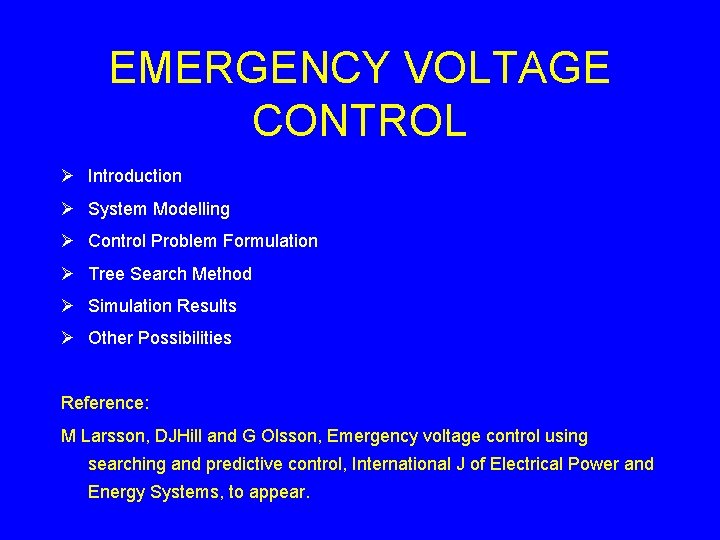 EMERGENCY VOLTAGE CONTROL

➢ Introduction
➢ System Modelling
➢ Control Problem Formulation
➢ Tree Search Method
➢ Simulation Results
➢ Other Possibilities

Reference:

M Larsson, DJHill and G Olsson, Emergency voltage control using searching and predictive control, International J of Electrical Power and Energy Systems, to appear.